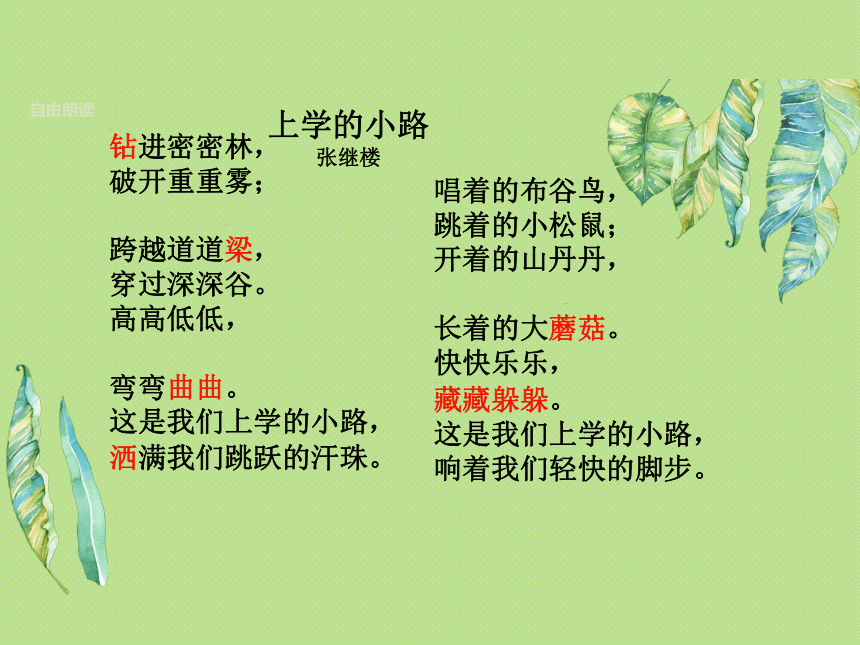 自由朗读

上学的小路
张继楼

钻进密密林，
破开重重雾；

跨越道道梁，
穿过深深谷。
高高低低，

弯弯曲曲。
这是我们上学的小路，
洒满我们跳跃的汗珠。

唱着的布谷鸟，
跳着的小松鼠；
开着的山丹丹，

长着的大蘑菇。
快快乐乐，
藏藏躲躲。
这是我们上学的小路，
响着我们轻快的脚步。